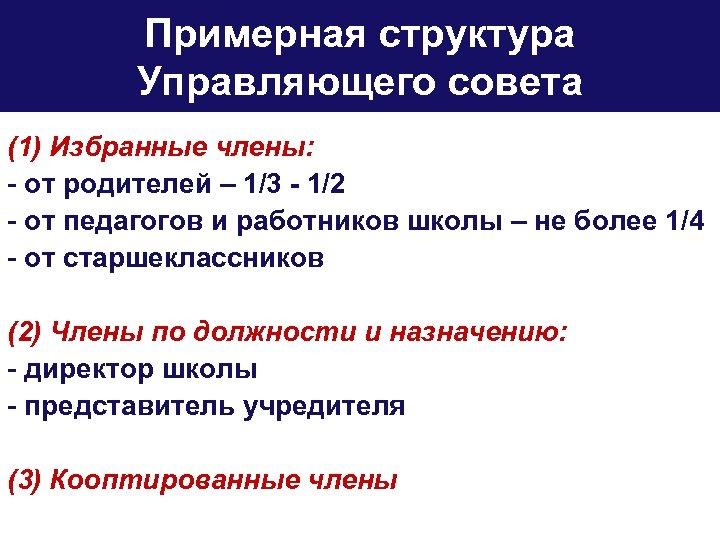 Примерная структура Управляющего совета

(1) Избранные члены:
- от родителей – 1/3 - 1/2
- от педагогов и работников школы – не более 1/4
- от старшеклассников

(2) Члены по должности и назначению:
- директор школы
- представитель учредителя

(3) Кооптированные члены